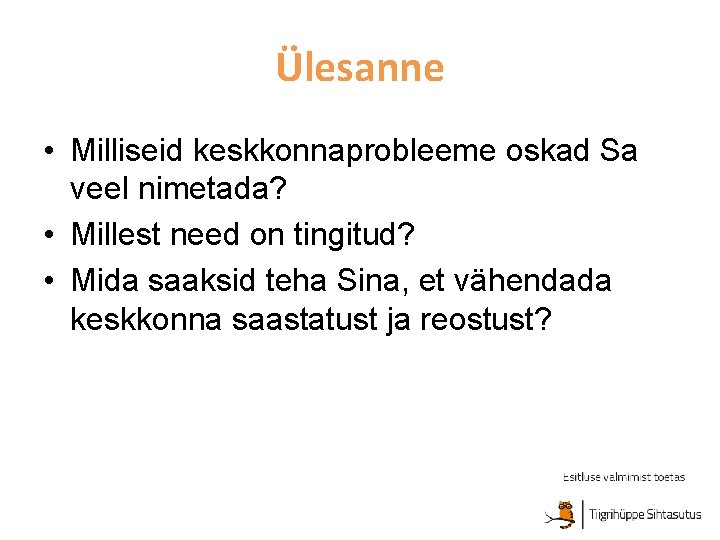 Ülesanne

• Milliseid keskkonnaprobleeme oskad Sa veel nimetada?
• Millest need on tingitud?
• Mida saaksid teha Sina, et vähendada keskkonna saastatust ja reostust?

Esitluse valmimist toetas

Tiigrihüppe Sihtasutus